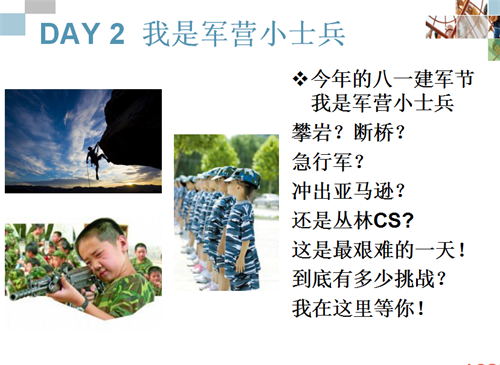 DAY 2 我是军营小士兵

❖今年的八一建军节
我是军营小士兵
攀岩？断桥？
急行军？
冲出亚马逊？
还是丛林CS?
这是最艰难的一天！
到底有多少挑战？
我在这里等你！